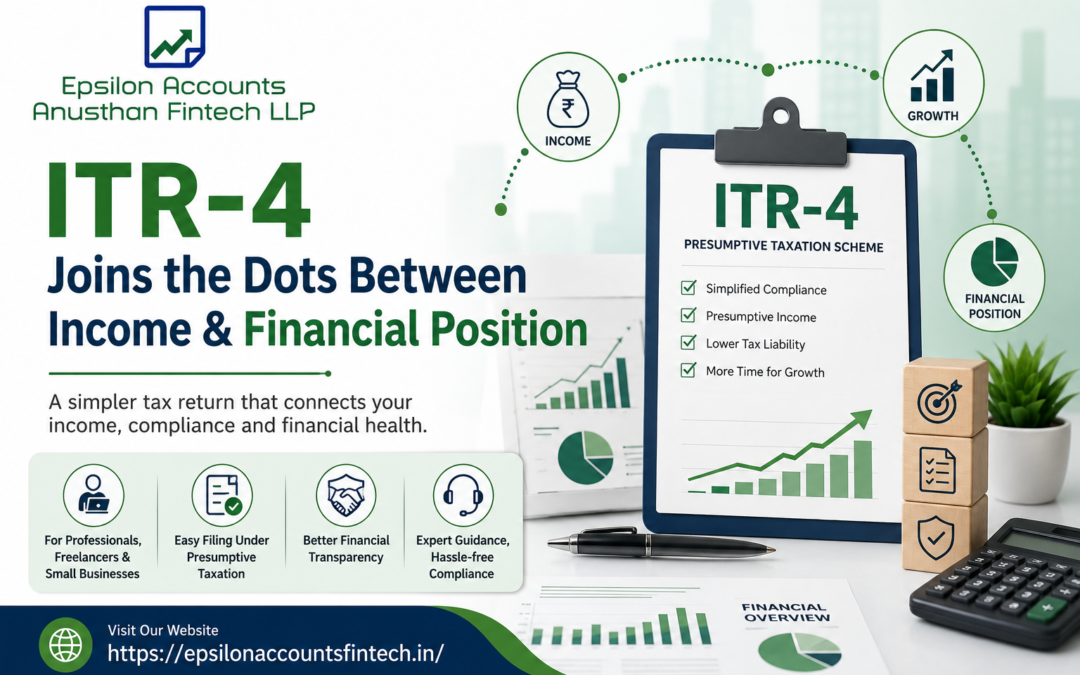 Epsilon Accounts
Anusthan Fintech LLP

ITR-4

Joins the Dots Between Income & Financial Position

A simpler tax return that connects your income, compliance and financial health.

For Professionals, Freelancers & Small Businesses

Easy Filing Under Presumptive Taxation

Better Financial Transparency

Expert Guidance, Hassle-free Compliance

Visit Our Website
https://epsilonaccountsfintech.in/

INCOME

GROWTH

FINANCIAL POSITION

ITR-4

PRESUMPTIVE TAXATION SCHEME

Simplified Compliance

Presumptive Income

Lower Tax Liability

More Time for Growth

FINANCIAL OVERVIEW